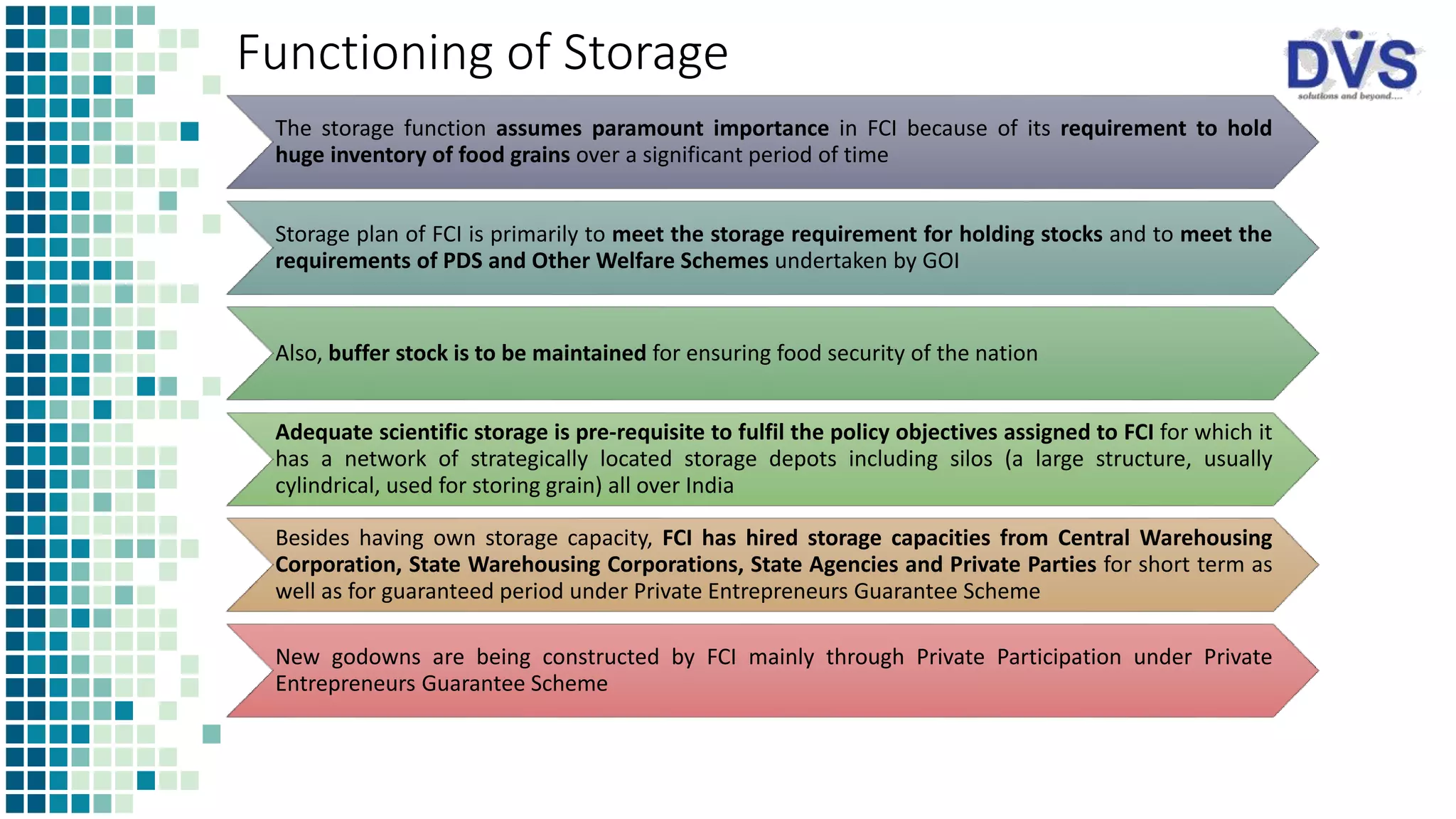 Functioning of Storage

DVS
solutions and beyond....

The storage function assumes paramount importance in FCI because of its requirement to hold huge inventory of food grains over a significant period of time

Storage plan of FCI is primarily to meet the storage requirement for holding stocks and to meet the requirements of PDS and Other Welfare Schemes undertaken by GOI

Also, buffer stock is to be maintained for ensuring food security of the nation

Adequate scientific storage is pre-requisite to fulfil the policy objectives assigned to FCI for which it has a network of strategically located storage depots including silos (a large structure, usually cylindrical, used for storing grain) all over India

Besides having own storage capacity, FCI has hired storage capacities from Central Warehousing Corporation, State Warehousing Corporations, State Agencies and Private Parties for short term as well as for guaranteed period under Private Entrepreneurs Guarantee Scheme

New godowns are being constructed by FCI mainly through Private Participation under Private Entrepreneurs Guarantee Scheme